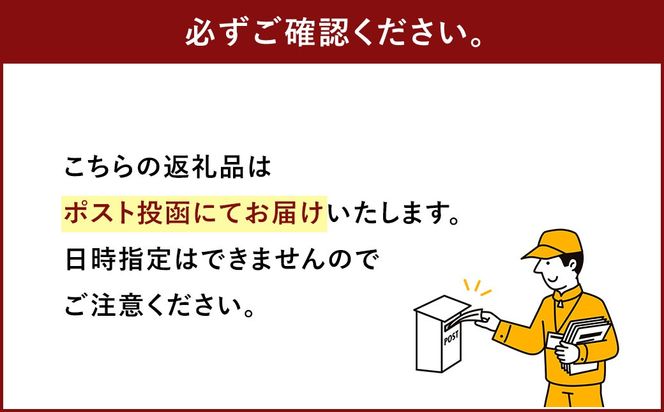 必ずご確認ください。

こちらの返礼品は
ポスト投函にてお届けいたします。
日時指定はできませんので
ご注意ください。

POST